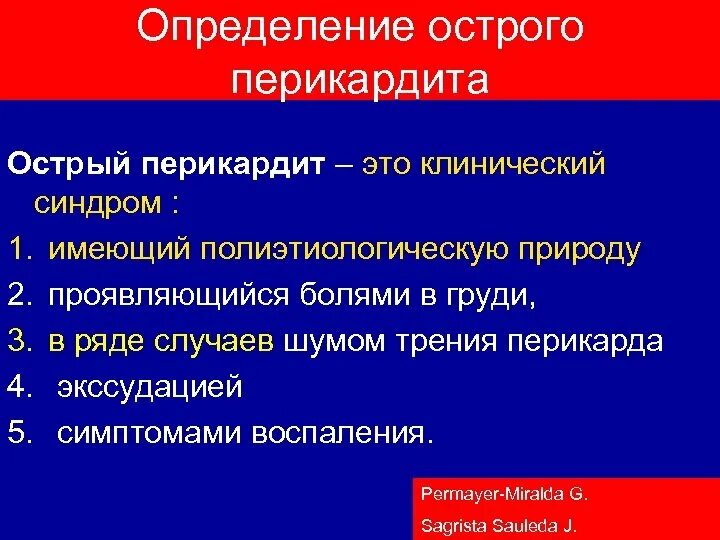 Определение острого перикардита

Острый перикардит – это клинический синдром :

1. имеющий полиэтиологическую природу
2. проявляющийся болями в груди,
3. в ряде случаев шумом трения перикарда
4. экссудацией
5. симптомами воспаления.

Permayer-Miralda G.
Sagrista Sauleda J.